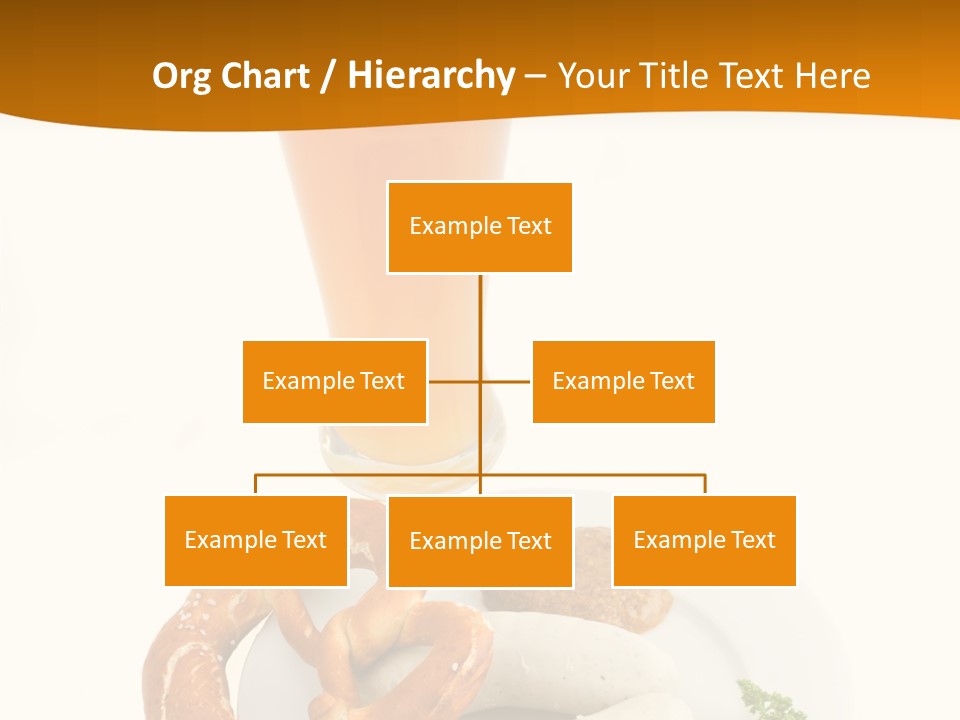 Org Chart / Hierarchy – Your Title Text Here

Example Text

Example Text

Example Text

Example Text

Example Text

Example Text